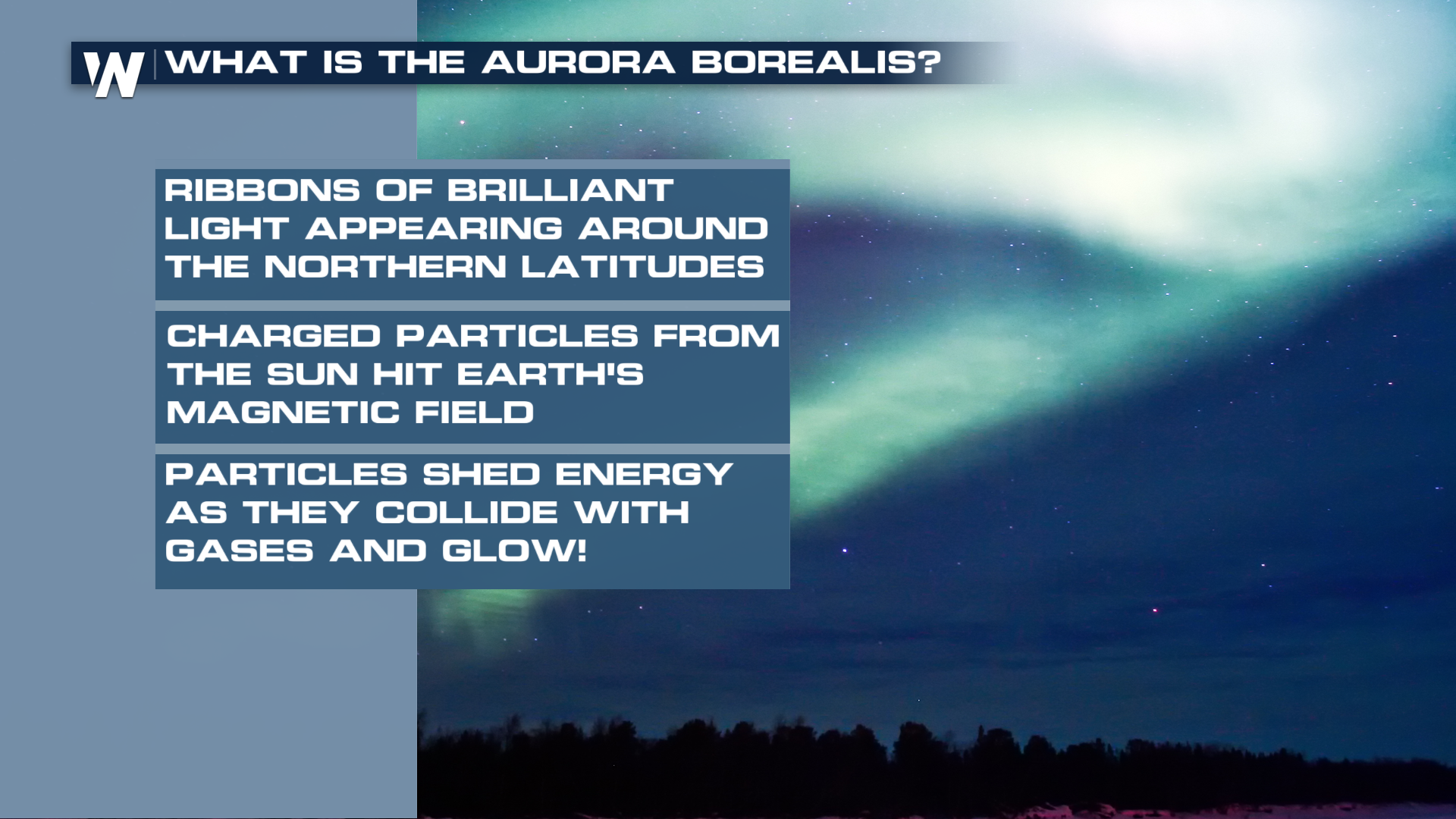 W

WHAT IS THE AURORA BOREALIS?

RIBBONS OF BRILLIANT LIGHT APPEARING AROUND THE NORTHERN LATITUDES

CHARGED PARTICLES FROM THE SUN HIT EARTH'S MAGNETIC FIELD

PARTICLES SHED ENERGY AS THEY COLLIDE WITH GASES AND GLOW!